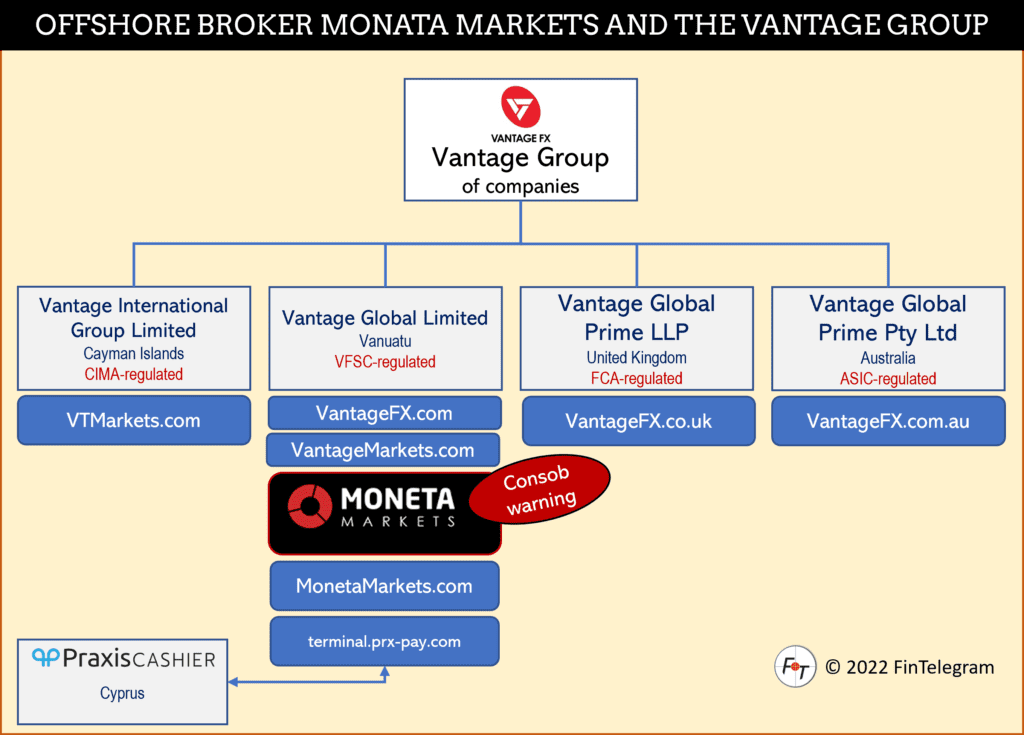 OFFSHORE BROKER MONATA MARKETS AND THE VANTAGE GROUP

VANTAGE FX
Vantage Group
of companies

Vantage International Group Limited
Cayman Islands
CIMA-regulated

VTMarkets.com

Vantage Global Limited
Vanuatu
VFSC-regulated

VantageFX.com

VantageMarkets.com

MONETA MARKETS

Consob warning

MonetaMarkets.com

terminal.prx-pay.com

Vantage Global Prime LLP
United Kingdom
FCA-regulated

VantageFX.co.uk

Vantage Global Prime Pty Ltd
Australia
ASIC-regulated

VantageFX.com.au

PraxisCASHIER
Cyprus

FT © 2022 FinTelegram